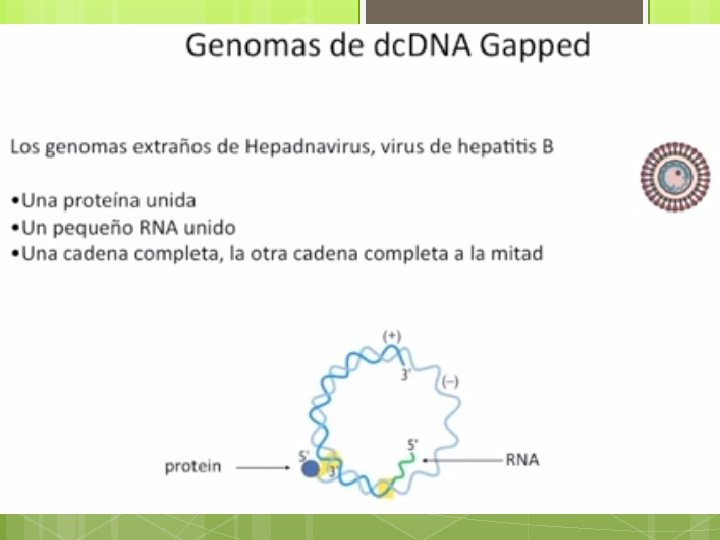 Genomas de dcDNA Gapped

Los genomas extraños de Hepadnavirus, virus de hepatitis B

•Una proteína unida
•Un pequeño RNA unido
•Una cadena completa, la otra cadena completa a la mitad

(+)
3'
(–)
5'
5'
3'
protein
RNA